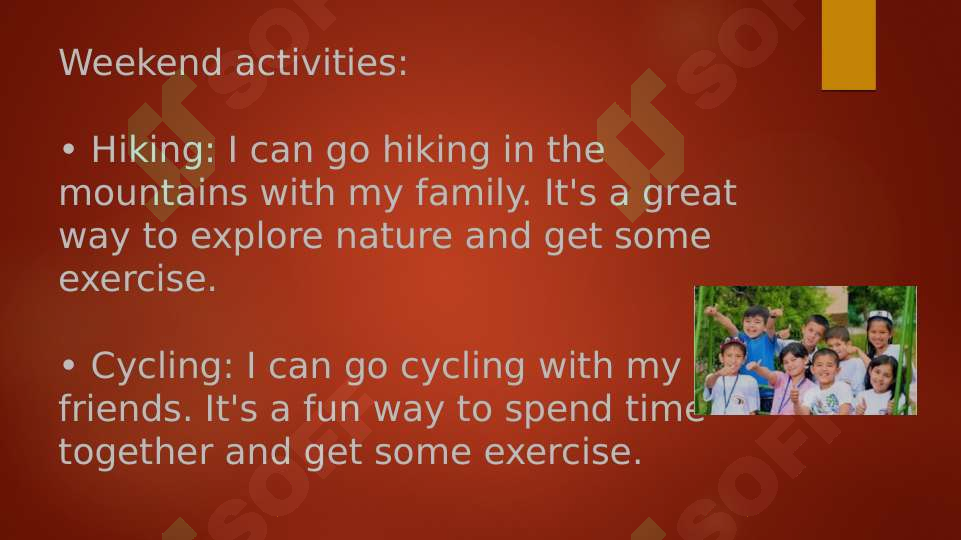 Weekend activities:

• Hiking: I can go hiking in the mountains with my family. It's a great way to explore nature and get some exercise.

• Cycling: I can go cycling with my friends. It's a fun way to spend time together and get some exercise.